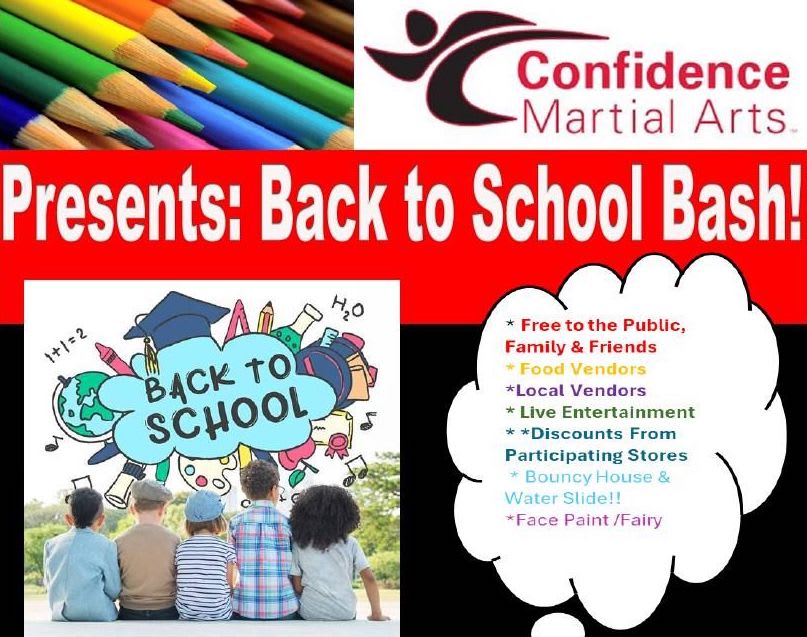 Confidence Martial Arts

Presents: Back to School Bash!

$1+1=2$

$H_2O$

BACK TO SCHOOL

* Free to the Public, Family & Friends
* Food Vendors
*Local Vendors
* Live Entertainment
* *Discounts From Participating Stores
* Bouncy House & Water Slide!!
*Face Paint /Fairy